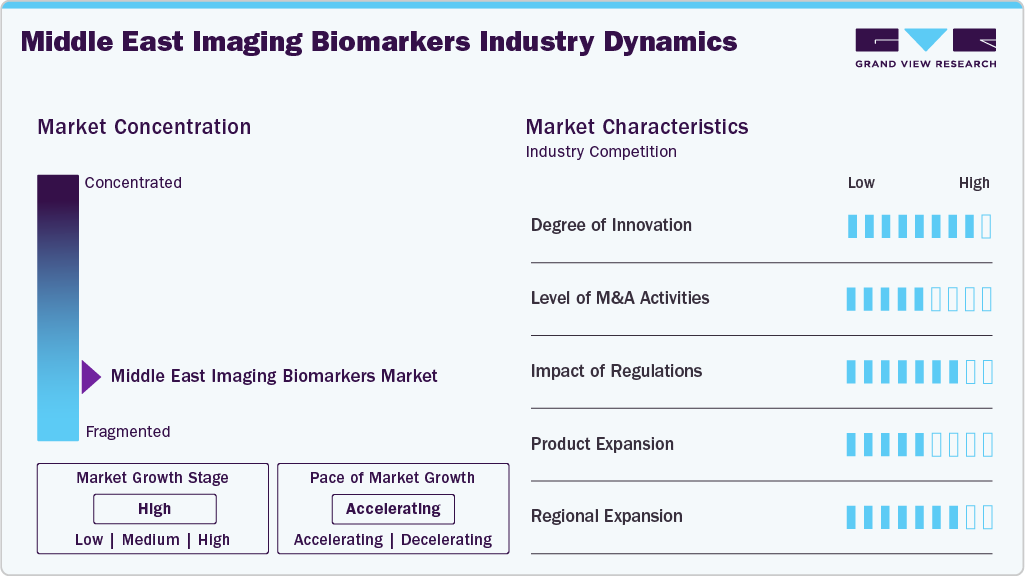 Middle East Imaging Biomarkers Industry Dynamics

GRAND VIEW RESEARCH

Market Concentration

Concentrated

Middle East Imaging Biomarkers Market

Fragmented

Market Growth Stage

High

Low | Medium | High

Pace of Market Growth

Accelerating

Accelerating | Decelerating

Market Characteristics

Industry Competition

Low High

Degree of Innovation

Level of M&A Activities

Impact of Regulations

Product Expansion

Regional Expansion